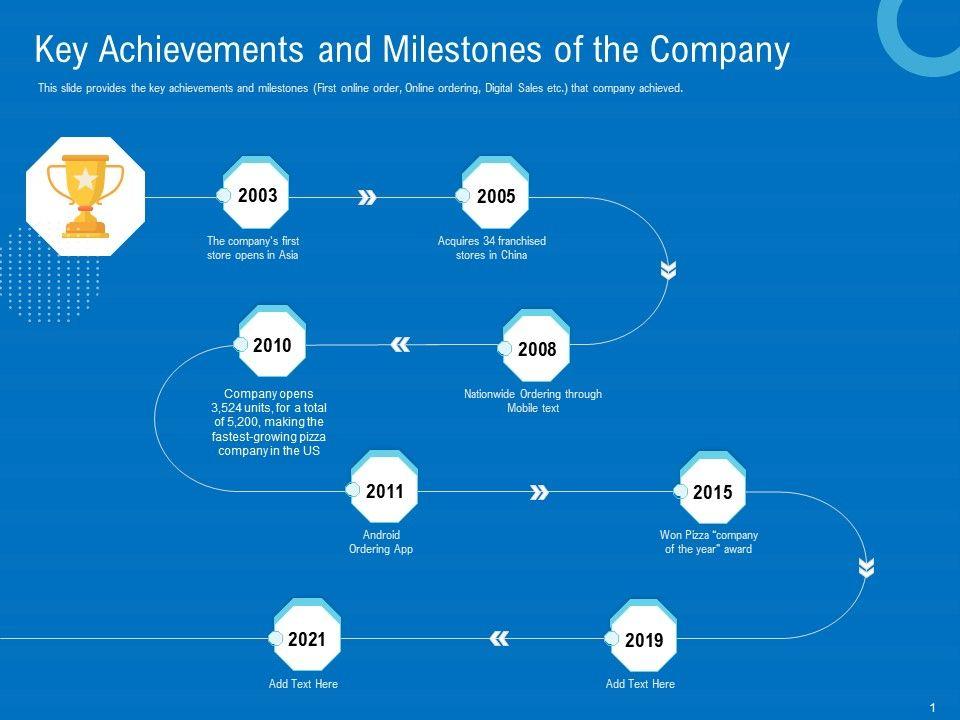 Key Achievements and Milestones of the Company

This slide provides the key achievements and milestones (First online order, Online ordering, Digital Sales etc.) that company achieved.

2003

The company's first store opens in Asia

2005

Acquires 34 franchised stores in China

2008

Nationwide Ordering through Mobile text

2010

Company opens 3,524 units, for a total of 5,200, making the fastest-growing pizza company in the US

2011

Android Ordering App

2015

Won Pizza "company of the year" award

2019

Add Text Here

2021

Add Text Here

1